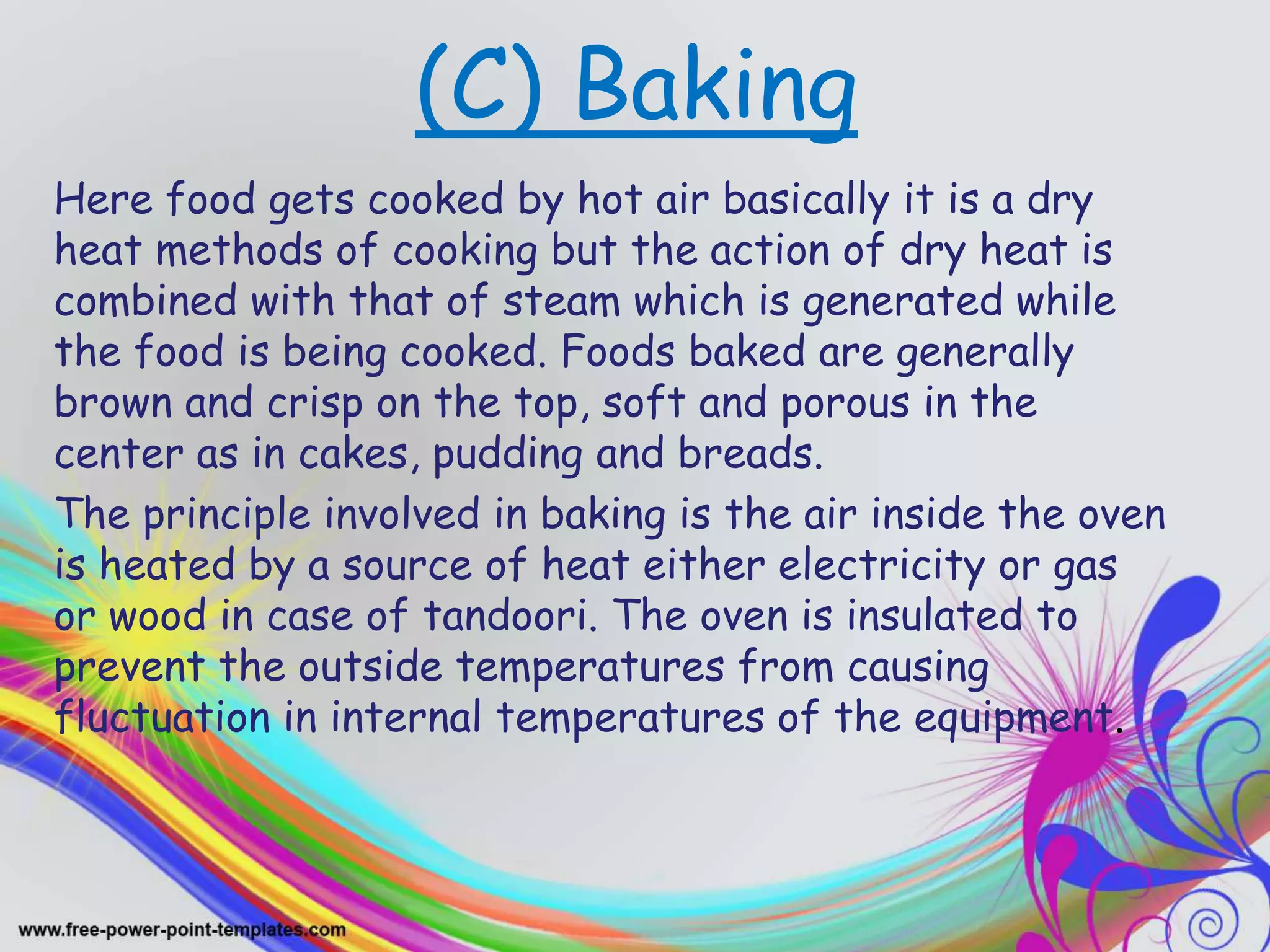 (C) Baking

Here food gets cooked by hot air basically it is a dry heat methods of cooking but the action of dry heat is combined with that of steam which is generated while the food is being cooked. Foods baked are generally brown and crisp on the top, soft and porous in the center as in cakes, pudding and breads.

The principle involved in baking is the air inside the oven is heated by a source of heat either electricity or gas or wood in case of tandoori. The oven is insulated to prevent the outside temperatures from causing fluctuation in internal temperatures of the equipment.

www.free-power-point-templates.com